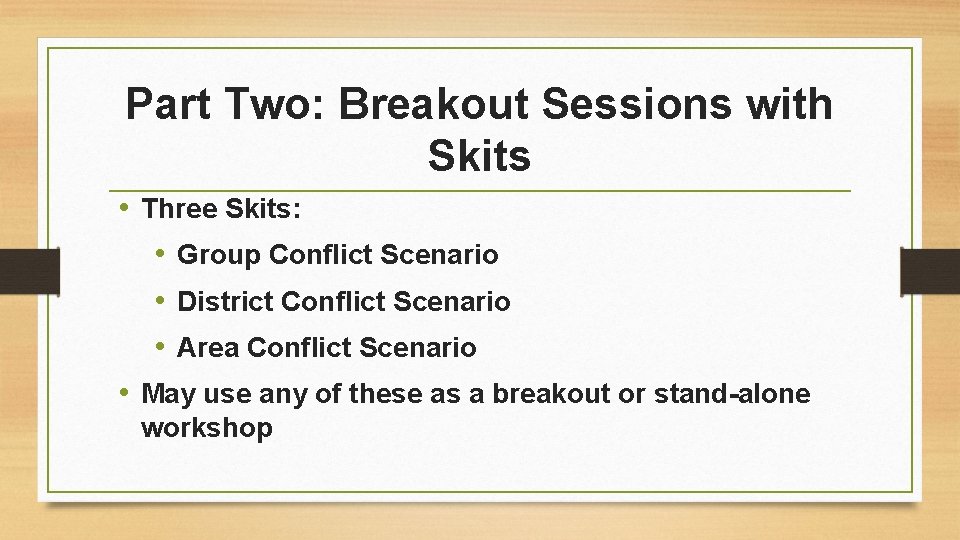 Part Two: Breakout Sessions with Skits

• Three Skits:
  • Group Conflict Scenario
  • District Conflict Scenario
  • Area Conflict Scenario
• May use any of these as a breakout or stand-alone workshop